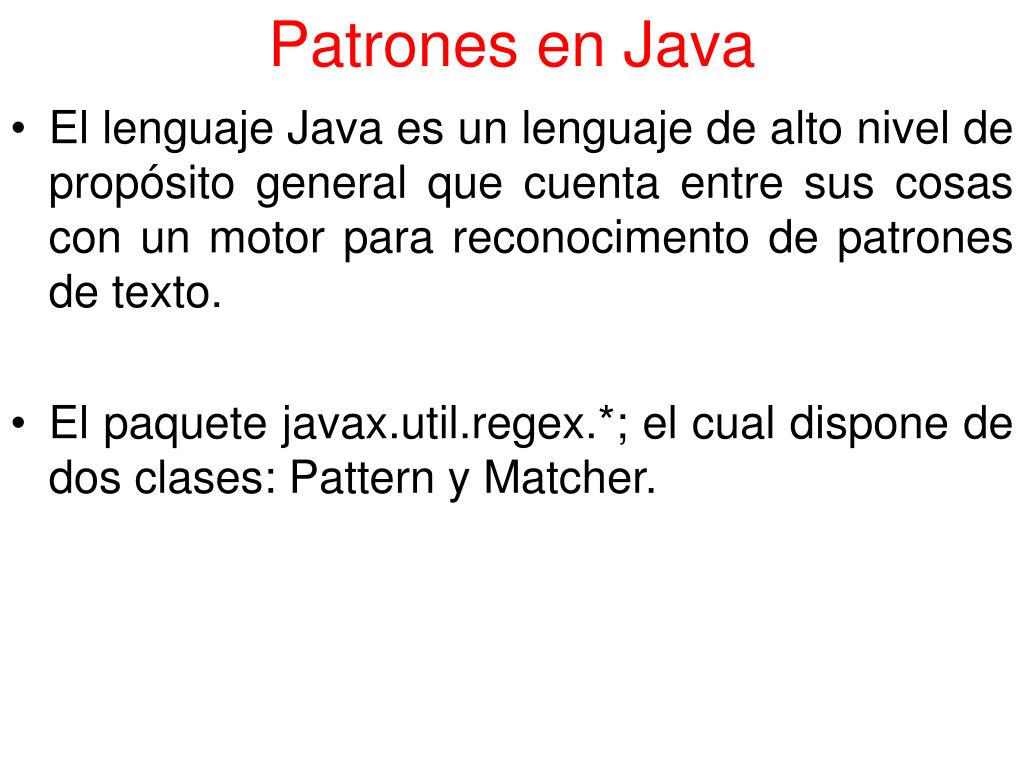 Patrones en Java

• El lenguaje Java es un lenguaje de alto nivel de propósito general que cuenta entre sus cosas con un motor para reconocimento de patrones de texto.

• El paquete javax.util.regex.*; el cual dispone de dos clases: Pattern y Matcher.